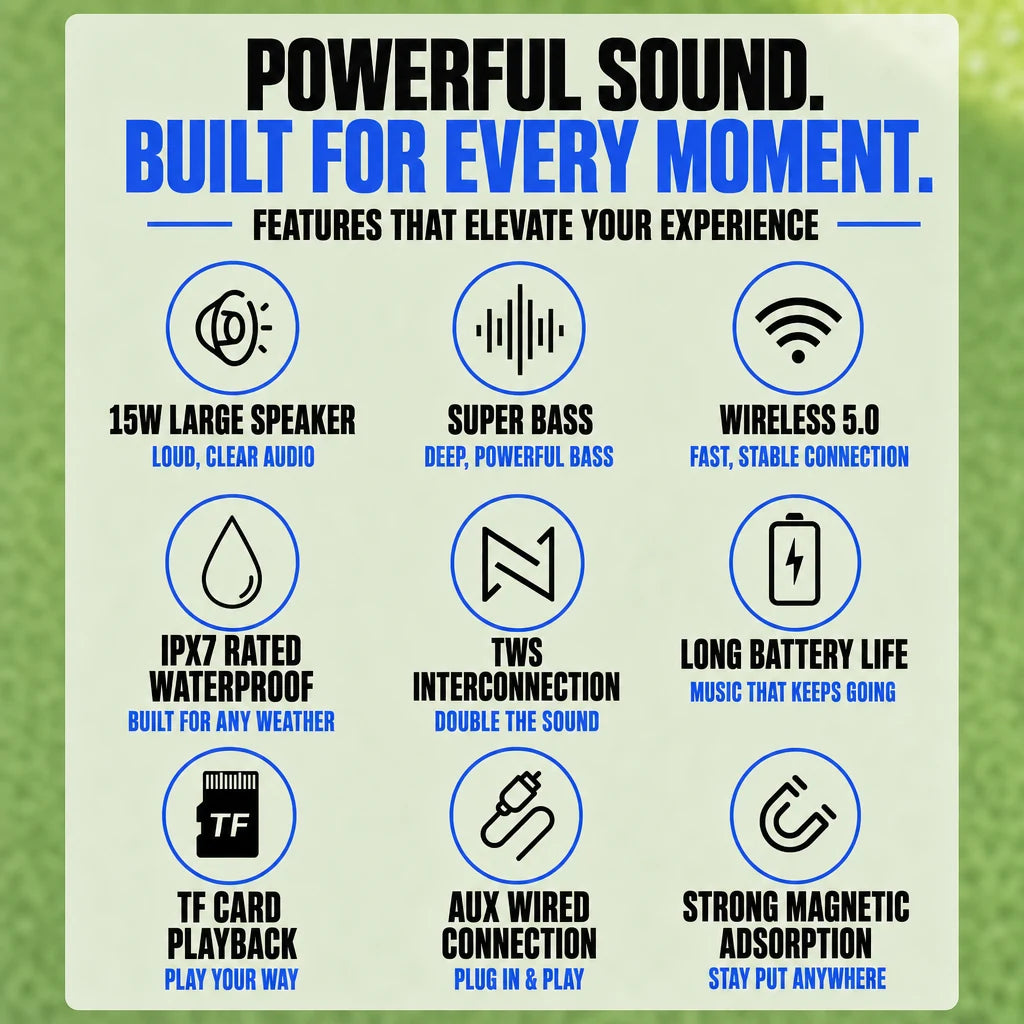 POWERFUL SOUND.
BUILT FOR EVERY MOMENT.

FEATURES THAT ELEVATE YOUR EXPERIENCE

15W LARGE SPEAKER
LOUD, CLEAR AUDIO

SUPER BASS
DEEP, POWERFUL BASS

WIRELESS 5.0
FAST, STABLE CONNECTION

IPX7 RATED WATERPROOF
BUILT FOR ANY WEATHER

TWS INTERCONNECTION
DOUBLE THE SOUND

LONG BATTERY LIFE
MUSIC THAT KEEPS GOING

TF

TF CARD PLAYBACK
PLAY YOUR WAY

AUX WIRED CONNECTION
PLUG IN & PLAY

STRONG MAGNETIC ADSORPTION
STAY PUT ANYWHERE